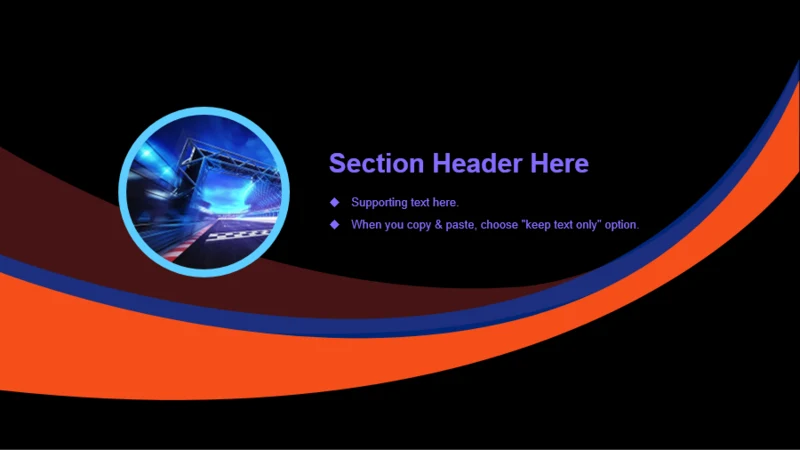 Section Header Here

◆ Supporting text here.
◆ When you copy & paste, choose "keep text only" option.